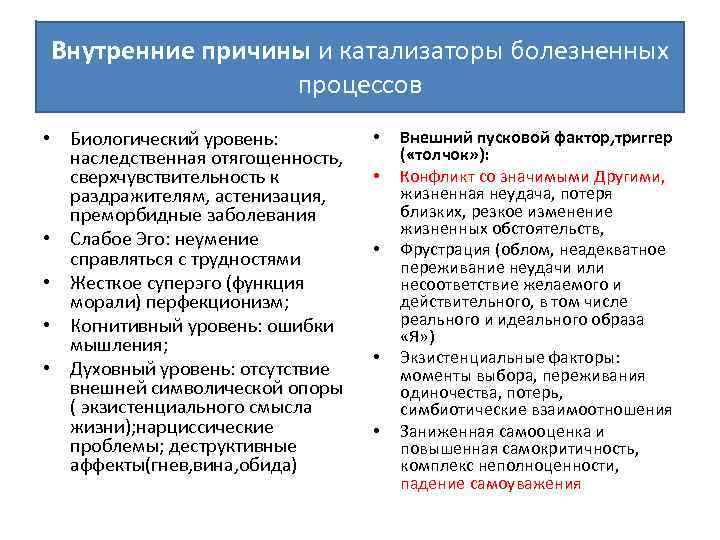 Внутренние причины и катализаторы болезненных процессов

• Биологический уровень: наследственная отягощенность, сверхчувствительность к раздражителям, астенизация, преморбидные заболевания
• Слабое Эго: неумение справляться с трудностями
• Жесткое суперэго (функция морали) перфекционизм;
• Когнитивный уровень: ошибки мышления;
• Духовный уровень: отсутствие внешней символической опоры ( экзистенциального смысла жизни);нарциссические проблемы; деструктивные аффекты(гнев,вина,обида)

• Внешний пусковой фактор,триггер («толчок»):
• Конфликт со значимыми Другими, жизненная неудача, потеря близких, резкое изменение жизненных обстоятельств,
• Фрустрация (облом, неадекватное переживание неудачи или несоответствие желаемого и действительного, в том числе реального и идеального образа «Я»)
• Экзистенциальные факторы: моменты выбора, переживания одиночества, потерь, симбиотические взаимоотношения
• Заниженная самооценка и повышенная самокритичность, комплекс неполноценности, падение самоуважения